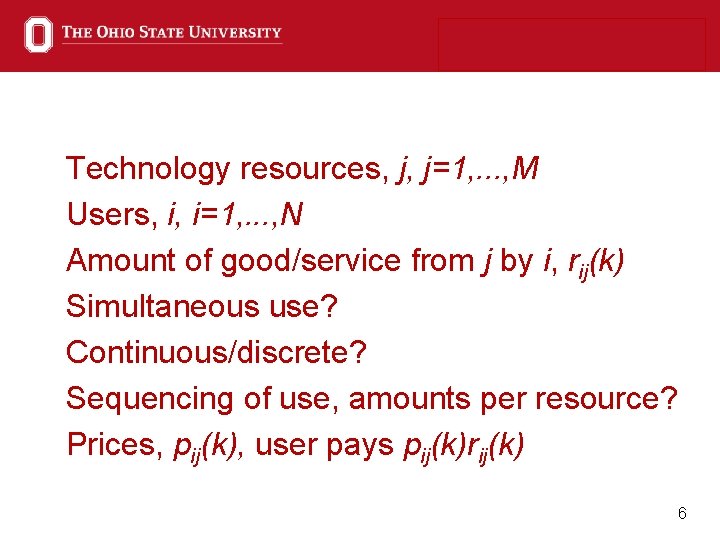 THE OHIO STATE UNIVERSITY

Technology resources, $j$, $j=1,...,M$
Users, $i$, $i=1,...,N$
Amount of good/service from $j$ by $i$, $r_{ij}(k)$
Simultaneous use?
Continuous/discrete?
Sequencing of use, amounts per resource?
Prices, $p_{ij}(k)$, user pays $p_{ij}(k)r_{ij}(k)$

6